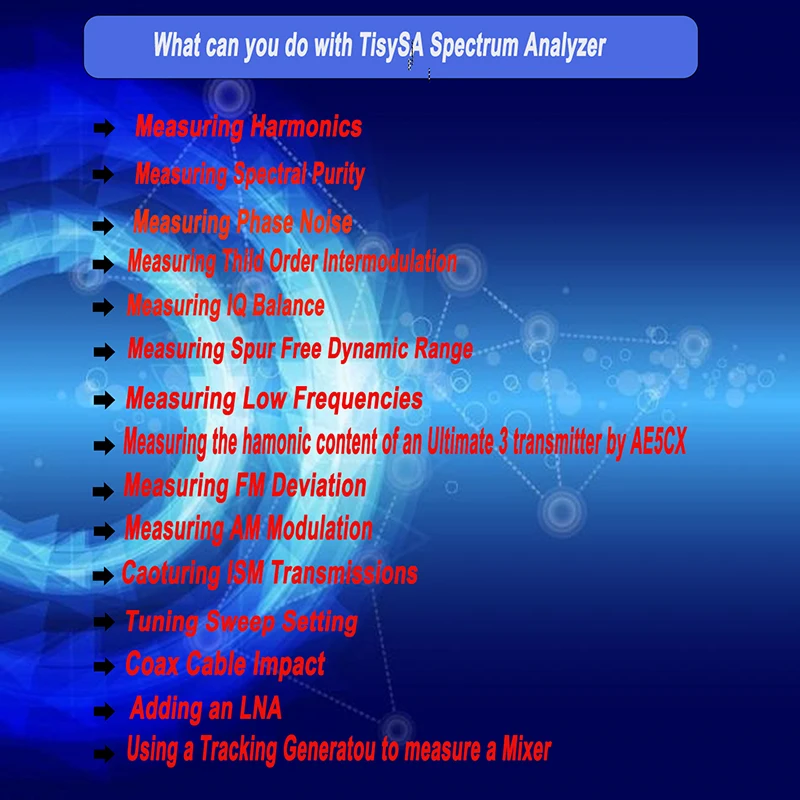 What can you do with TisySA Spectrum Analyzer

➡ Measuring Harmonics
➡ Measuring Spectral Purity
➡ Measuring Phase Noise
➡ Measuring Thild Order Intermodulation
➡ Measuring IQ Balance
➡ Measuring Spur Free Dynamic Range
➡ Measuring Low Frequencies
➡ Measuring the hamonic content of an Ultimate 3 transmitter by AE5CX
➡ Measuring FM Deviation
➡ Measuring AM Modulation
➡ Caoturing ISM Transmissions
➡ Tuning Sweep Setting
➡ Coax Cable Impact
➡ Adding an LNA
➡ Using a Tracking Generatou to measure a Mixer